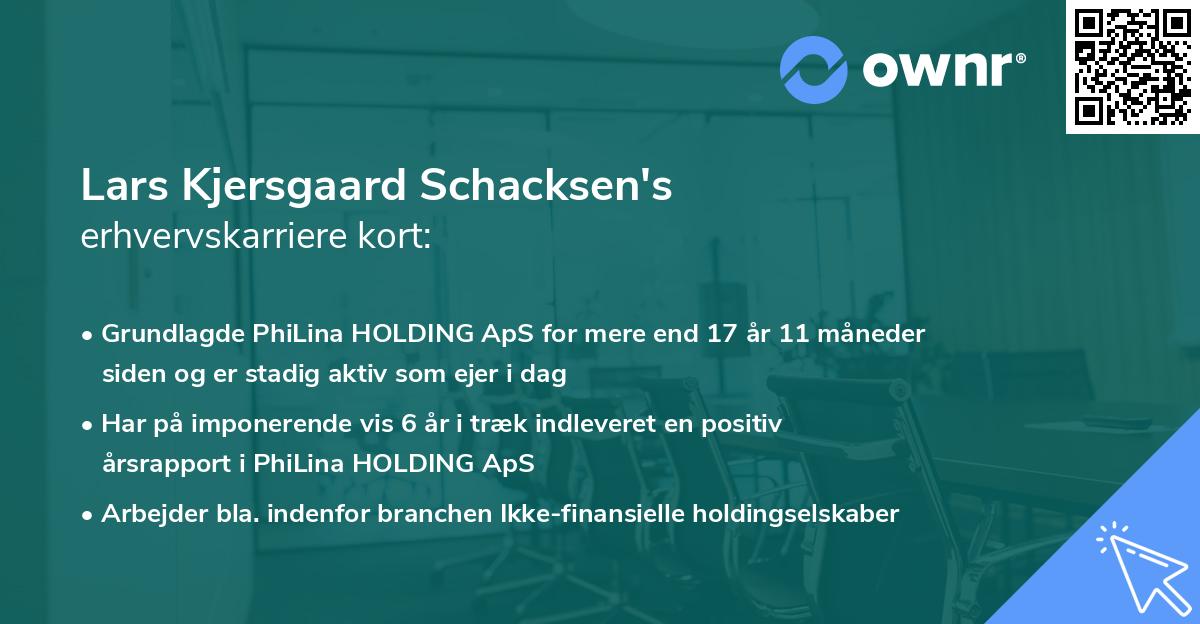 ownr®

Lars Kjersgaard Schacksen's
erhvervskarriere kort:

• Grundlagde PhiLina HOLDING ApS for mere end 17 år 11 måneder siden og er stadig aktiv som ejer i dag

• Har på imponerende vis 6 år i træk indleveret en positiv årsrapport i PhiLina HOLDING ApS

• Arbejder bla. indenfor branchen Ikke-finansielle holdingselskaber